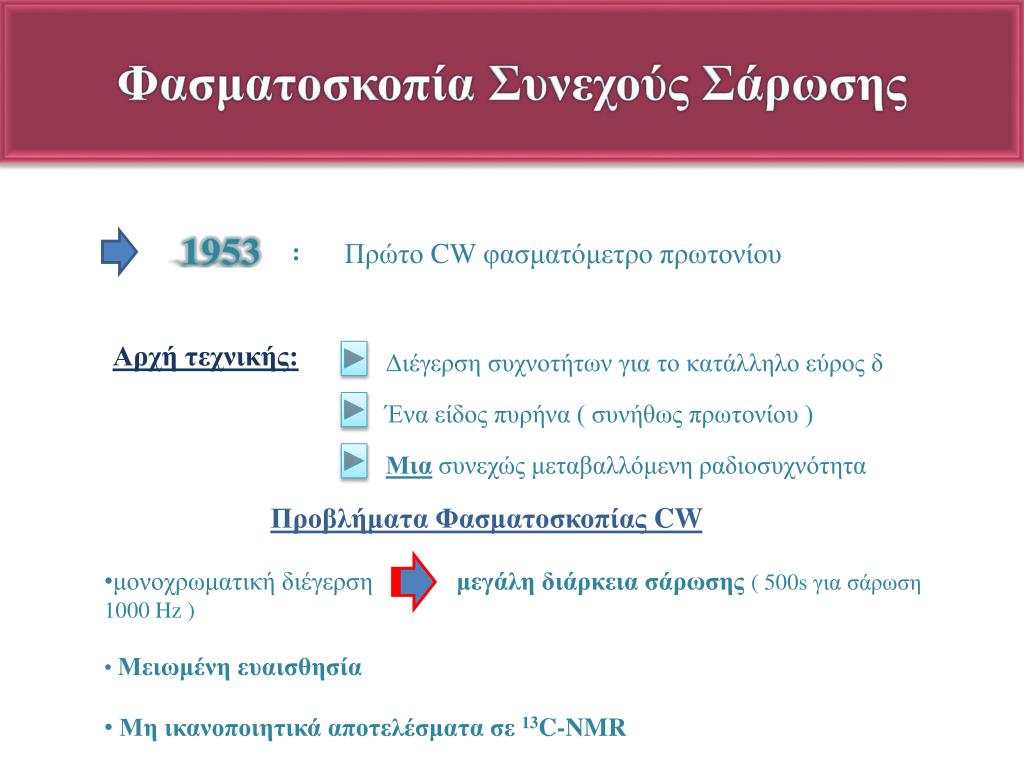 Φασματοσκοπία Συνεχούς Σάρωσης

1953 : Πρώτο CW φασματόμετρο πρωτονίου

Αρχή τεχνικής:

Διέγερση συχνοτήτων για το κατάλληλο εύρος δ

Ένα είδος πυρήνα ( συνήθως πρωτονίου )

Μια συνεχώς μεταβαλλόμενη ραδιοσυχνότητα

Προβλήματα Φασματοσκοπίας CW

•μονοχρωματική διέγερση μεγάλη διάρκεια σάρωσης ( 500s για σάρωση 1000 Hz )

• Μειωμένη ευαισθησία

• Μη ικανοποιητικά αποτελέσματα σε $^{13}$C-NMR